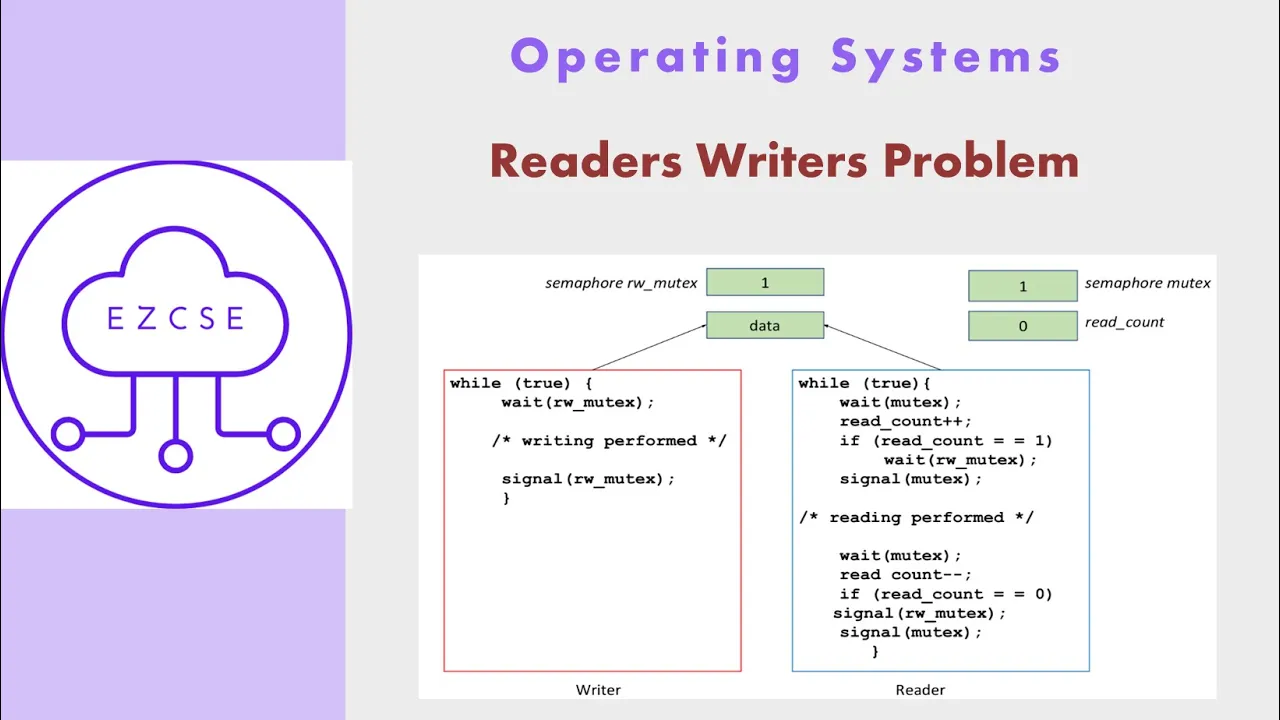 EZCSE

Operating Systems

Readers Writers Problem

semaphore rw_mutex 1

data

1 semaphore mutex

0 read_count

while (true) {
wait(rw_mutex);

/* writing performed */

signal(rw_mutex);
}

Writer

while (true){
wait(mutex);
read_count++;
if (read_count = = 1)
wait(rw_mutex);
signal(mutex);

/* reading performed */

wait(mutex);
read count--;
if (read_count = = 0)
signal(rw_mutex);
signal(mutex);
}

Reader